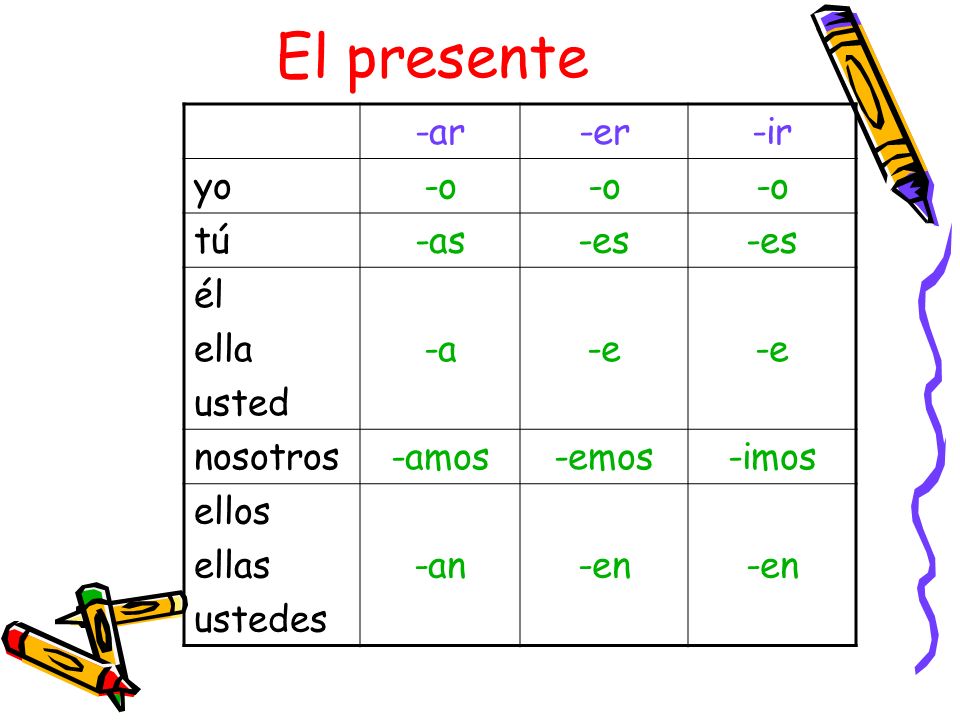 El presente

| | -ar | -er | -ir |
|---|---|---|---|
| yo | -o | -o | -o |
| tú | -as | -es | -es |
| él ella usted | -a | -e | -e |
| nosotros | -amos | -emos | -imos |
| ellos ellas ustedes | -an | -en | -en |